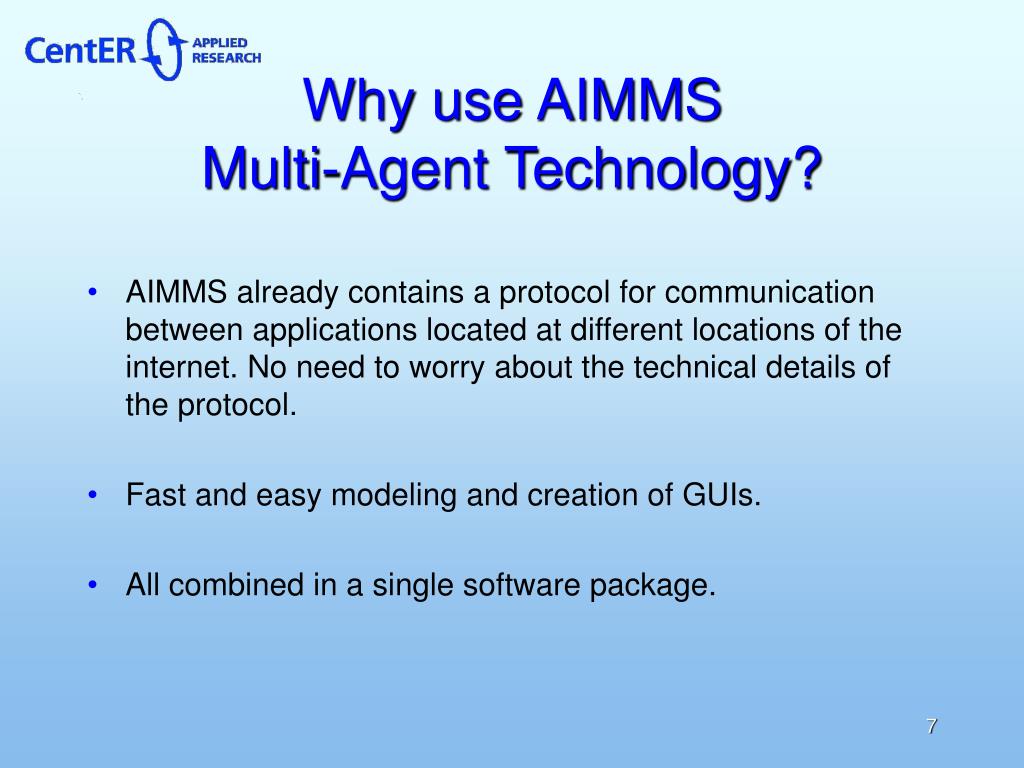 CentER APPLIED RESEARCH

Why use AIMMS
Multi-Agent Technology?

• AIMMS already contains a protocol for communication between applications located at different locations of the internet. No need to worry about the technical details of the protocol.

• Fast and easy modeling and creation of GUIs.

• All combined in a single software package.

7